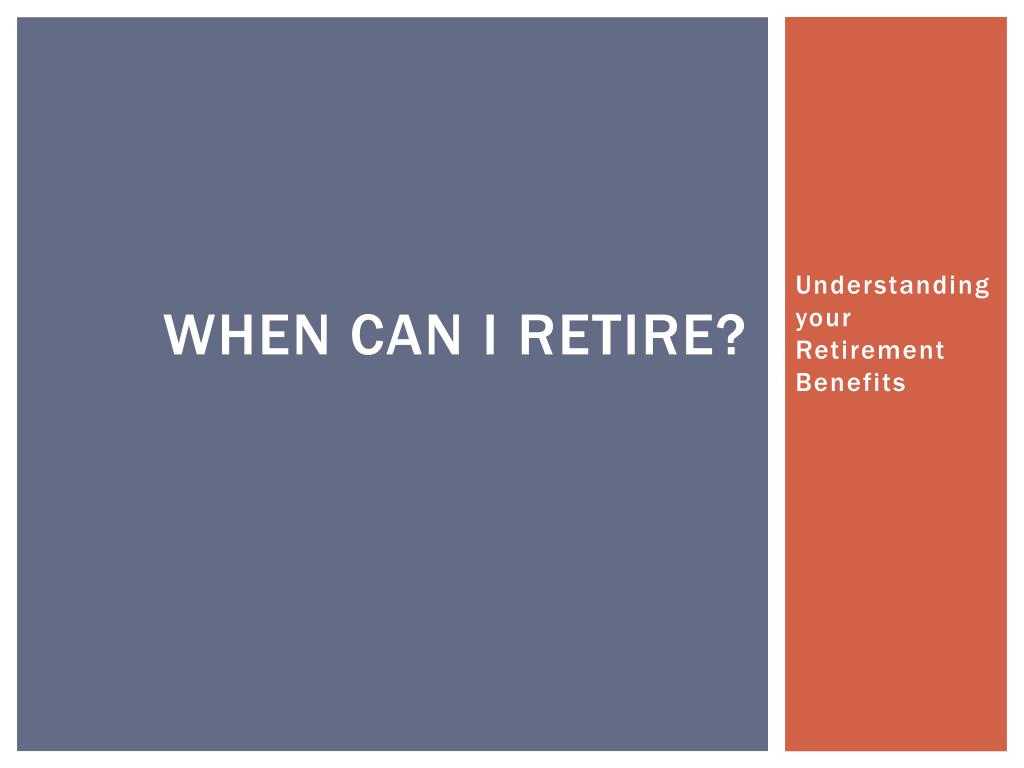 WHEN CAN I RETIRE?

Understanding your Retirement Benefits